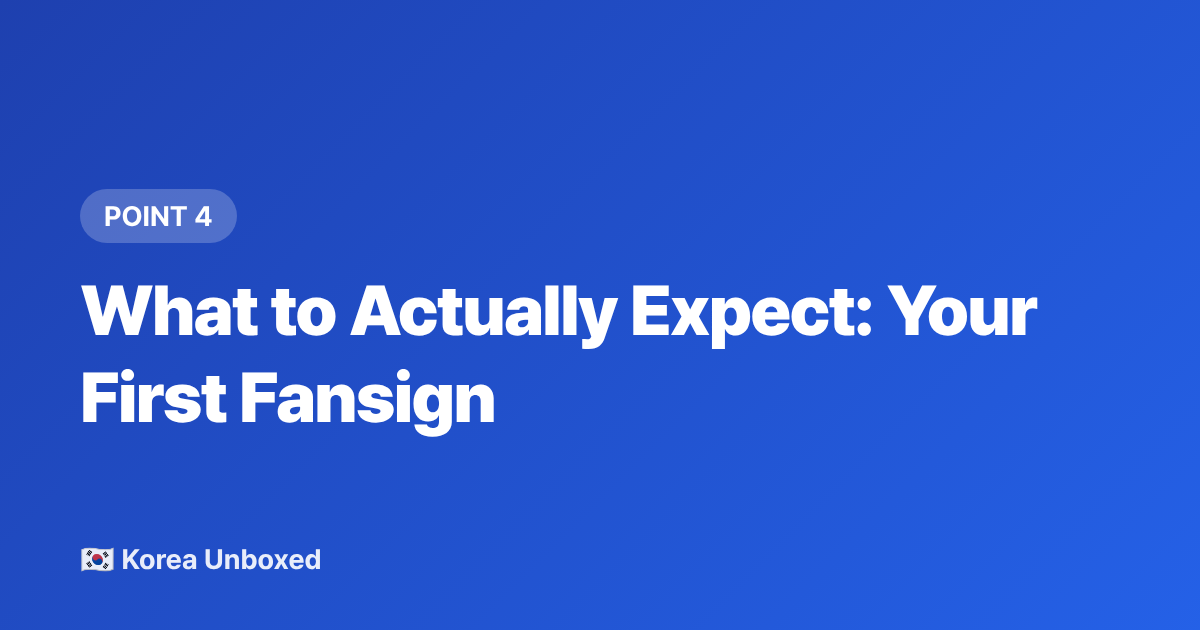 POINT 4

What to Actually Expect: Your First Fansign

🇰🇷 Korea Unboxed